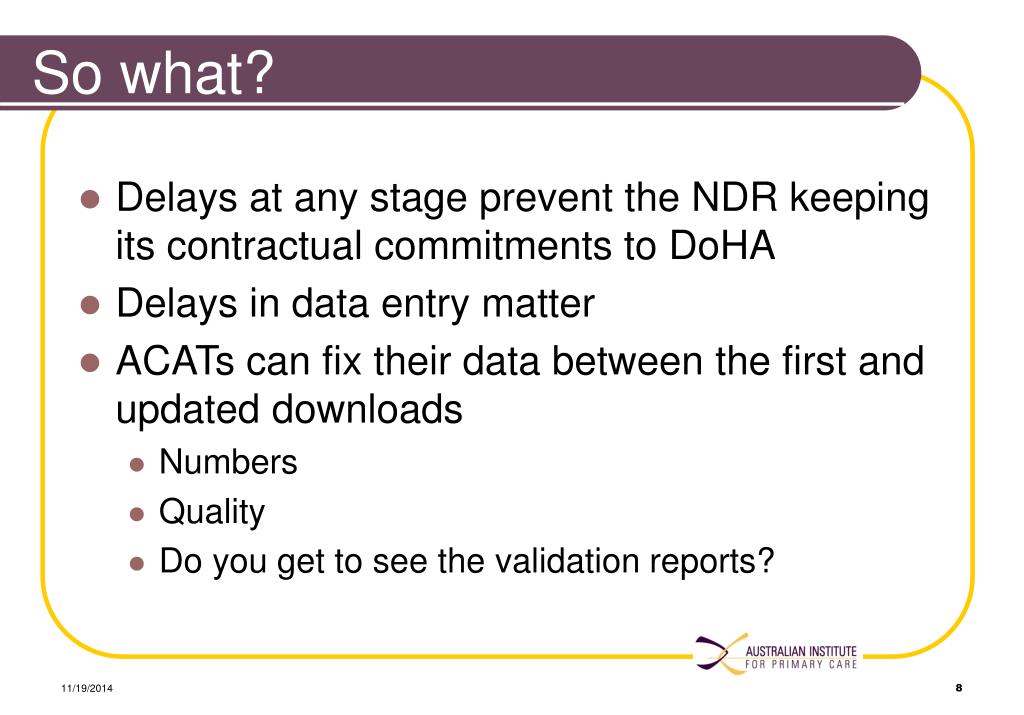 So what?

- Delays at any stage prevent the NDR keeping its contractual commitments to DoHA
- Delays in data entry matter
- ACATs can fix their data between the first and updated downloads
  - Numbers
  - Quality
  - Do you get to see the validation reports?

AUSTRALIAN INSTITUTE FOR PRIMARY CARE

11/19/2014

8